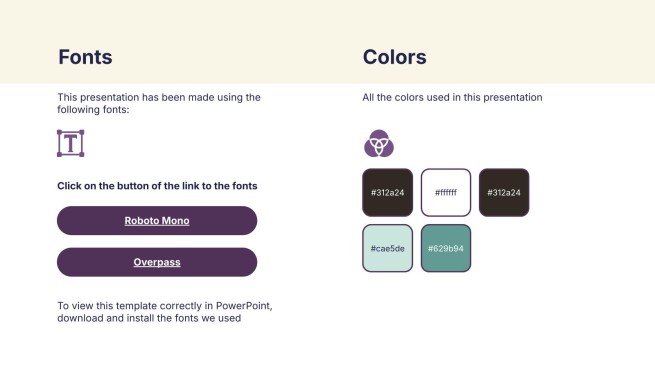 Fonts

This presentation has been made using the following fonts:

T

Click on the button of the link to the fonts

Roboto Mono

Overpass

To view this template correctly in PowerPoint, download and install the fonts we used

Colors

All the colors used in this presentation

#312a24

#ffffff

#312a24

#cae5de

#629b94